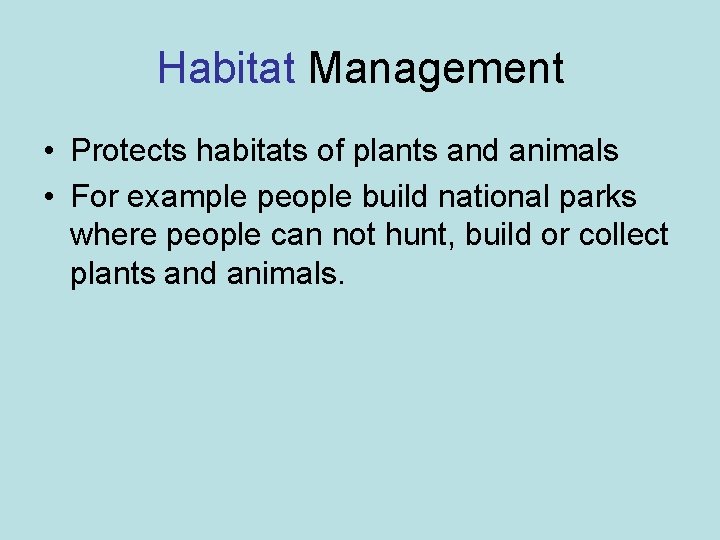 Habitat Management

• Protects habitats of plants and animals
• For example people build national parks where people can not hunt, build or collect plants and animals.